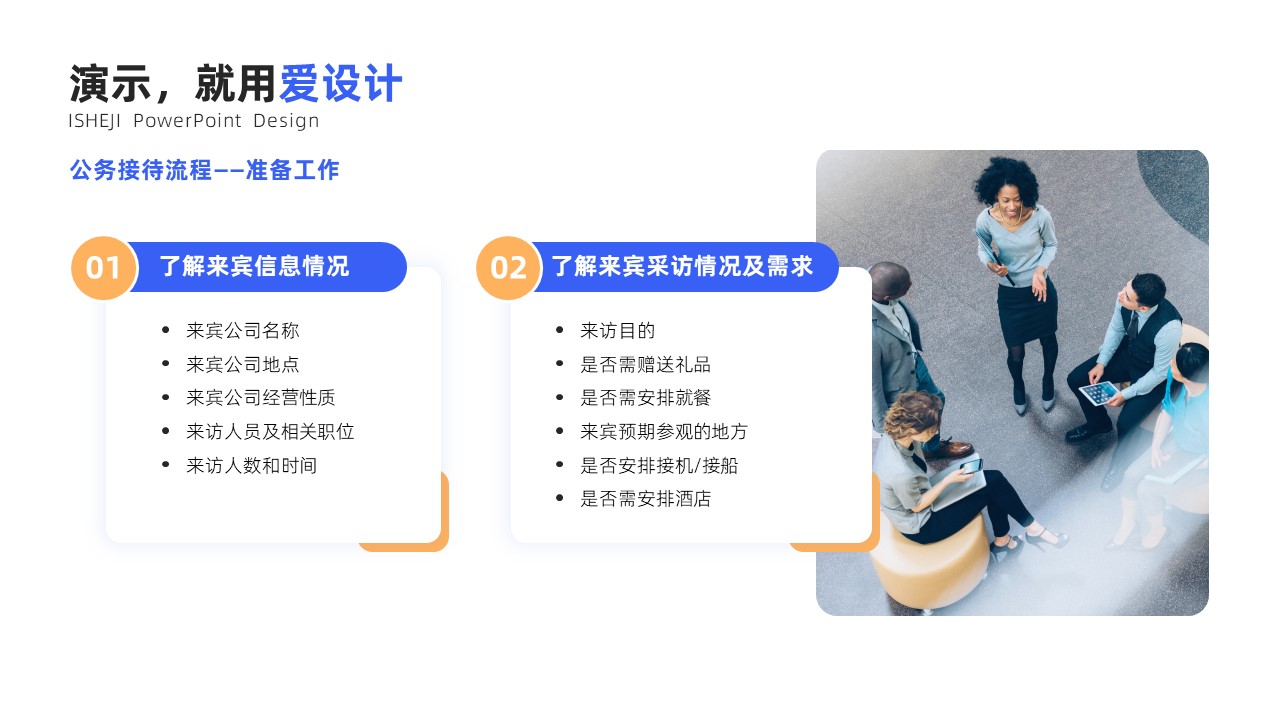 演示，就用爱设计
ISHEJI PowerPoint Design

公务接待流程——准备工作

01 了解来宾信息情况

- 来宾公司名称
- 来宾公司地点
- 来宾公司经营性质
- 来访人员及相关职位
- 来访人数和时间

02 了解来宾采访情况及需求

- 来访目的
- 是否需赠送礼品
- 是否需安排就餐
- 来宾预期参观的地方
- 是否安排接机/接船
- 是否需安排酒店